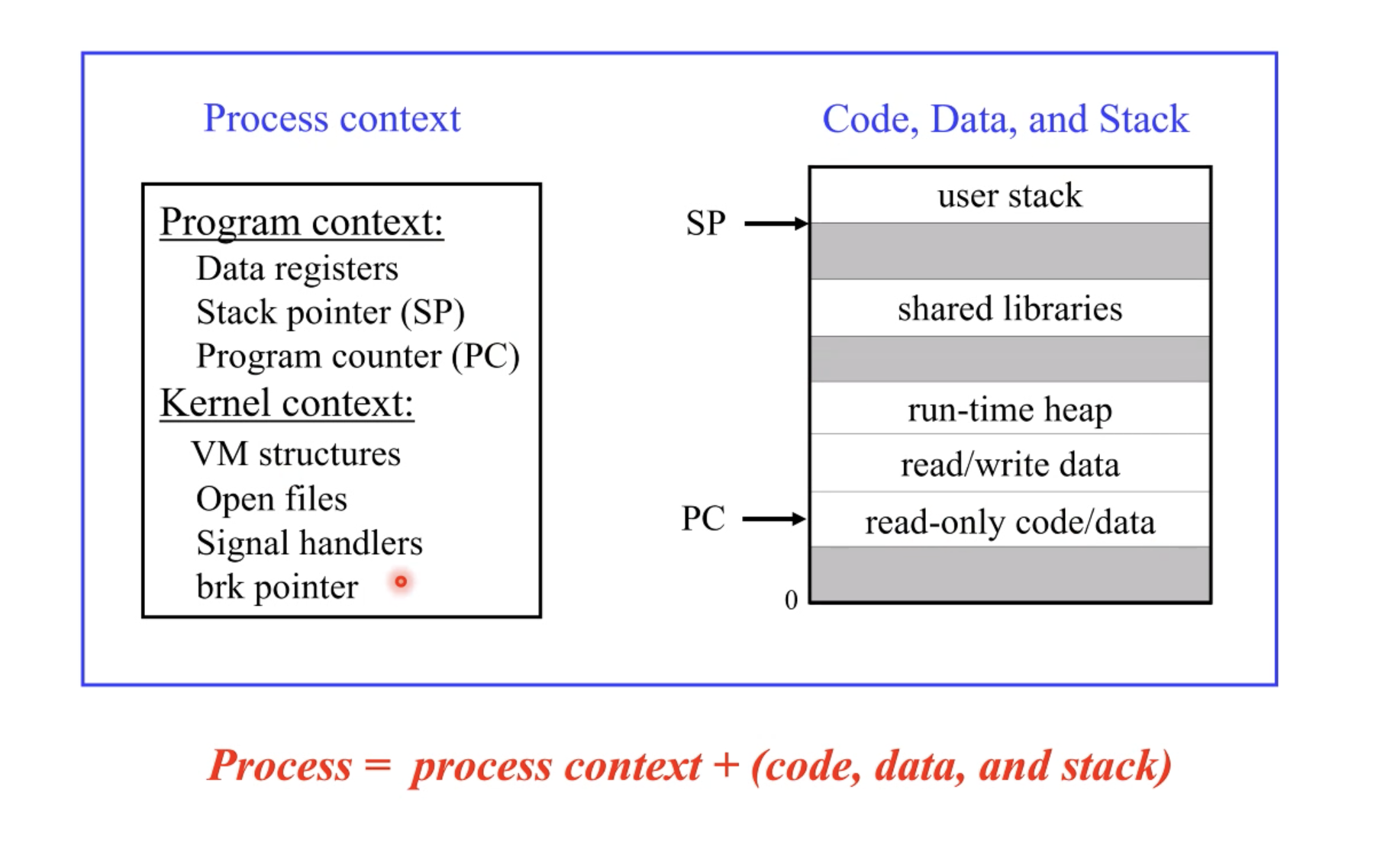 Process context

Program context:
Data registers
Stack pointer (SP)
Program counter (PC)
Kernel context:
VM structures
Open files
Signal handlers
brk pointer

Code, Data, and Stack

SP

user stack

shared libraries

run-time heap

read/write data

PC

read-only code/data

0

Process = process context + (code, data, and stack)